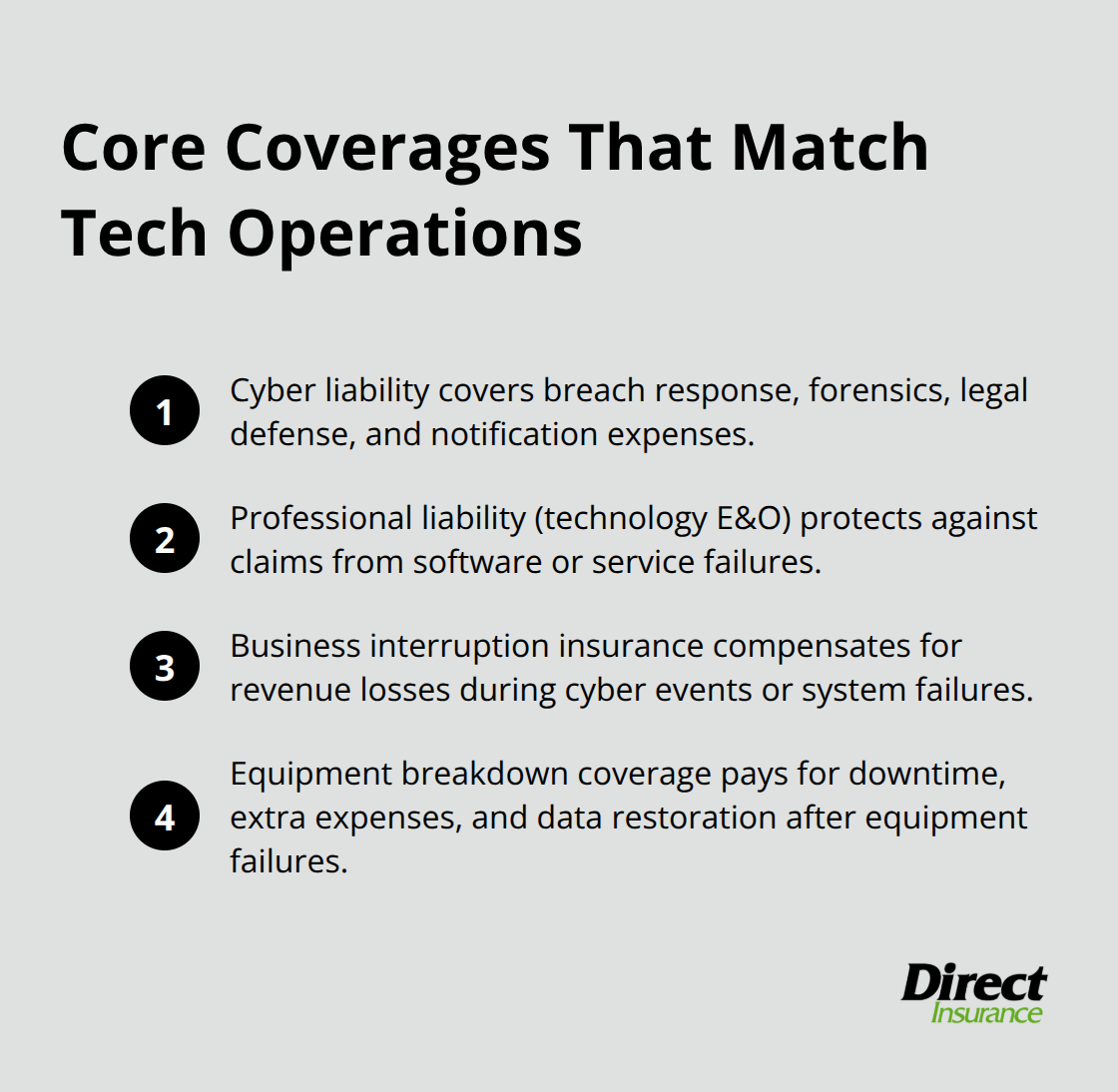 Core Coverages That Match Tech Operations

1 Cyber liability covers breach response, forensics, legal defense, and notification expenses.

2 Professional liability (technology E&O) protects against claims from software or service failures.

3 Business interruption insurance compensates for revenue losses during cyber events or system failures.

4 Equipment breakdown coverage pays for downtime, extra expenses, and data restoration after equipment failures.

Direct Insurance